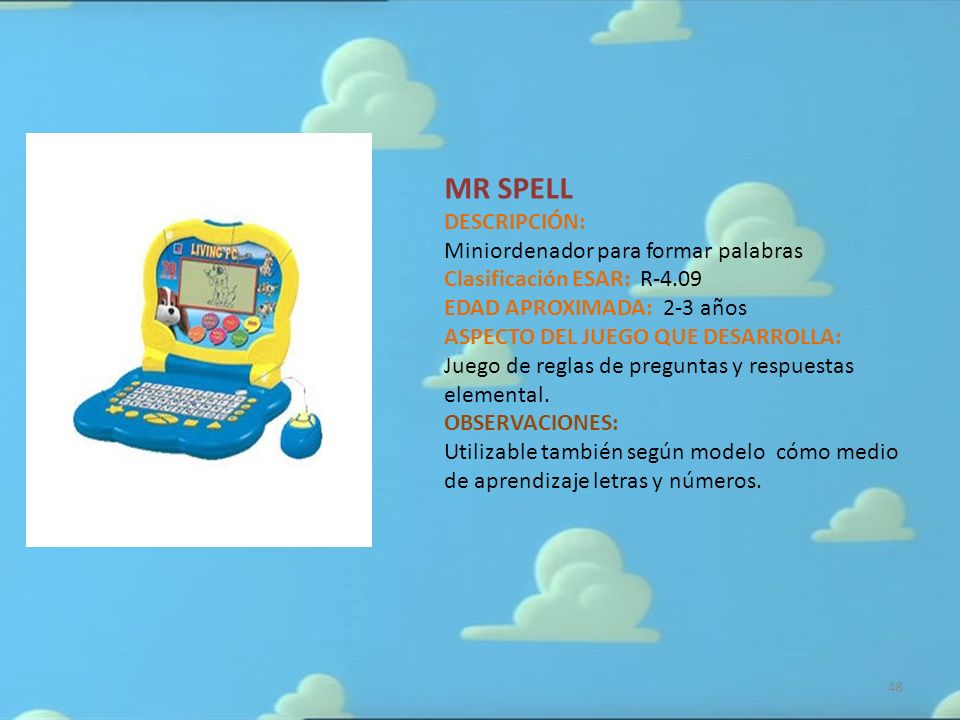 LIVING PC

MR SPELL
DESCRIPCIÓN:
Miniordenador para formar palabras
Clasificación ESAR: R-4.09
EDAD APROXIMADA: 2-3 años
ASPECTO DEL JUEGO QUE DESARROLLA:
Juego de reglas de preguntas y respuestas elemental.
OBSERVACIONES:
Utilizable también según modelo cómo medio de aprendizaje letras y números.

48